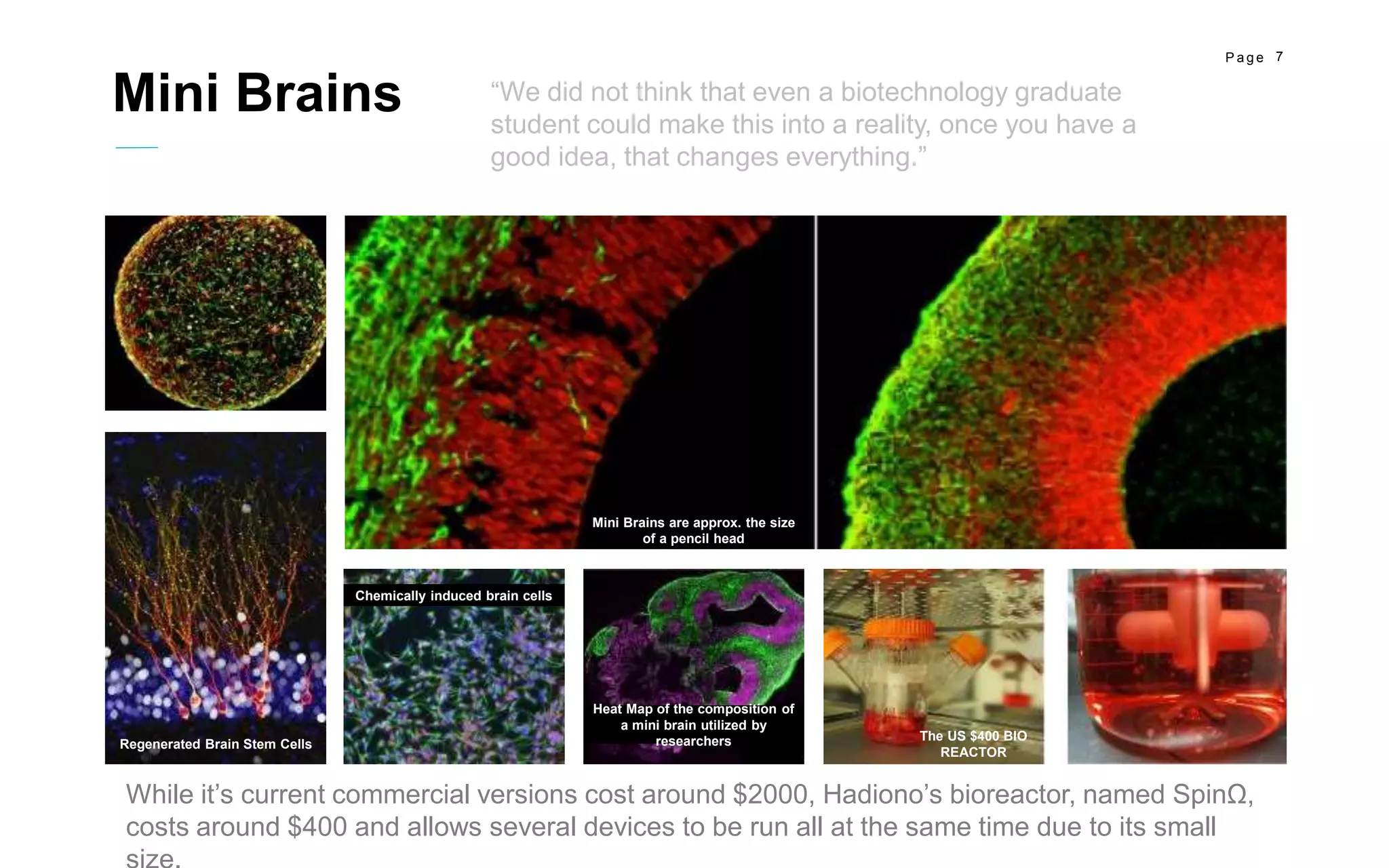 Page 7

Mini Brains

“We did not think that even a biotechnology graduate student could make this into a reality, once you have a good idea, that changes everything.”

Mini Brains are approx. the size of a pencil head

Regenerated Brain Stem Cells

Chemically induced brain cells

Heat Map of the composition of a mini brain utilized by researchers

The US $400 BIO REACTOR

While it’s current commercial versions cost around $2000, Hadiono’s bioreactor, named SpinΩ, costs around $400 and allows several devices to be run all at the same time due to its small size.